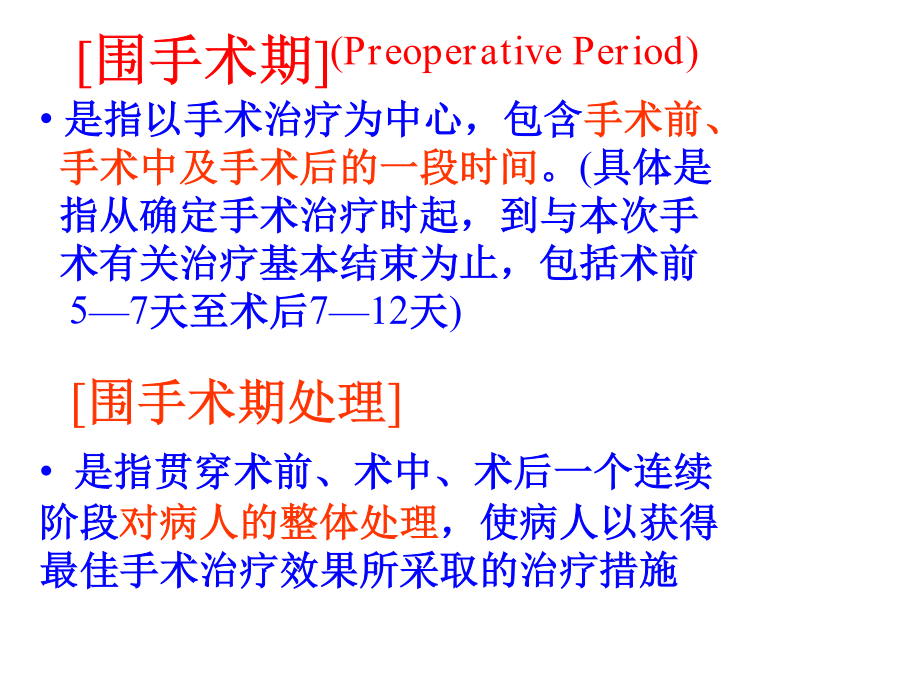 [围手术期](Preoperative Period)

• 是指以手术治疗为中心，包含手术前、手术中及手术后的一段时间。(具体是指从确定手术治疗时起，到与本次手术有关治疗基本结束为止，包括术前5—7天至术后7—12天)

[围手术期处理]

• 是指贯穿术前、术中、术后一个连续阶段对病人的整体处理，使病人以获得最佳手术治疗效果所采取的治疗措施